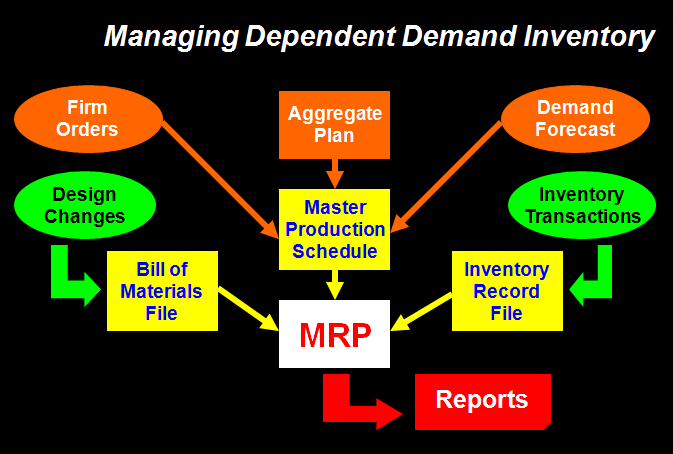 Managing Dependent Demand Inventory

Firm Orders

Aggregate Plan

Demand Forecast

Design Changes

Master Production Schedule

Inventory Transactions

Bill of Materials File

Inventory Record File

MRP

Reports